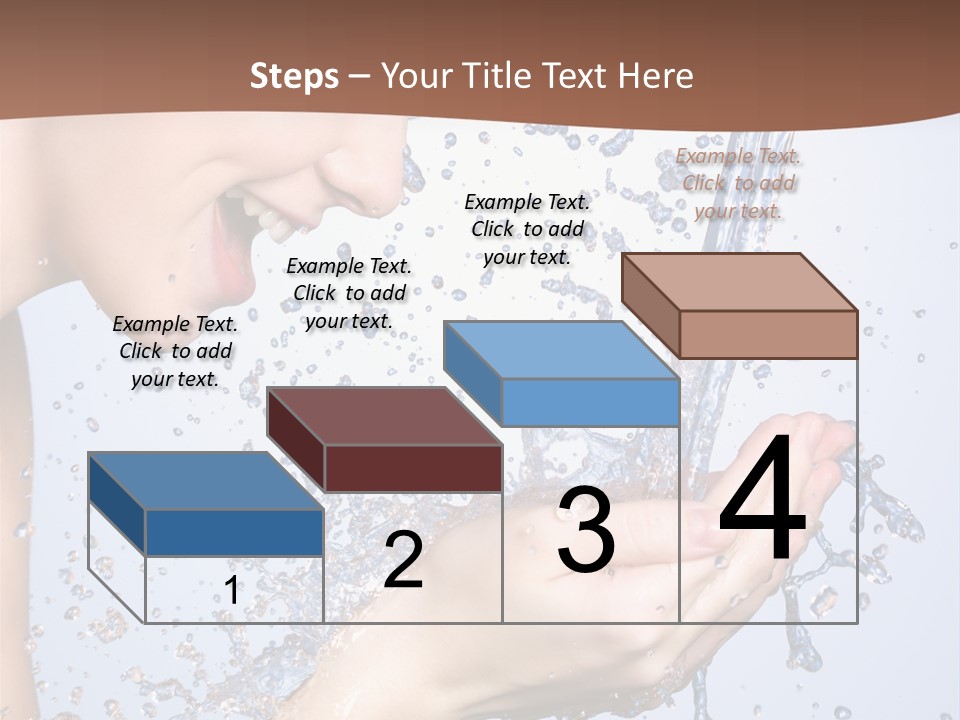 Steps – Your Title Text Here

Example Text. Click to add your text.

Example Text. Click to add your text.

Example Text. Click to add your text.

Example Text. Click to add your text.

1

2

3

4